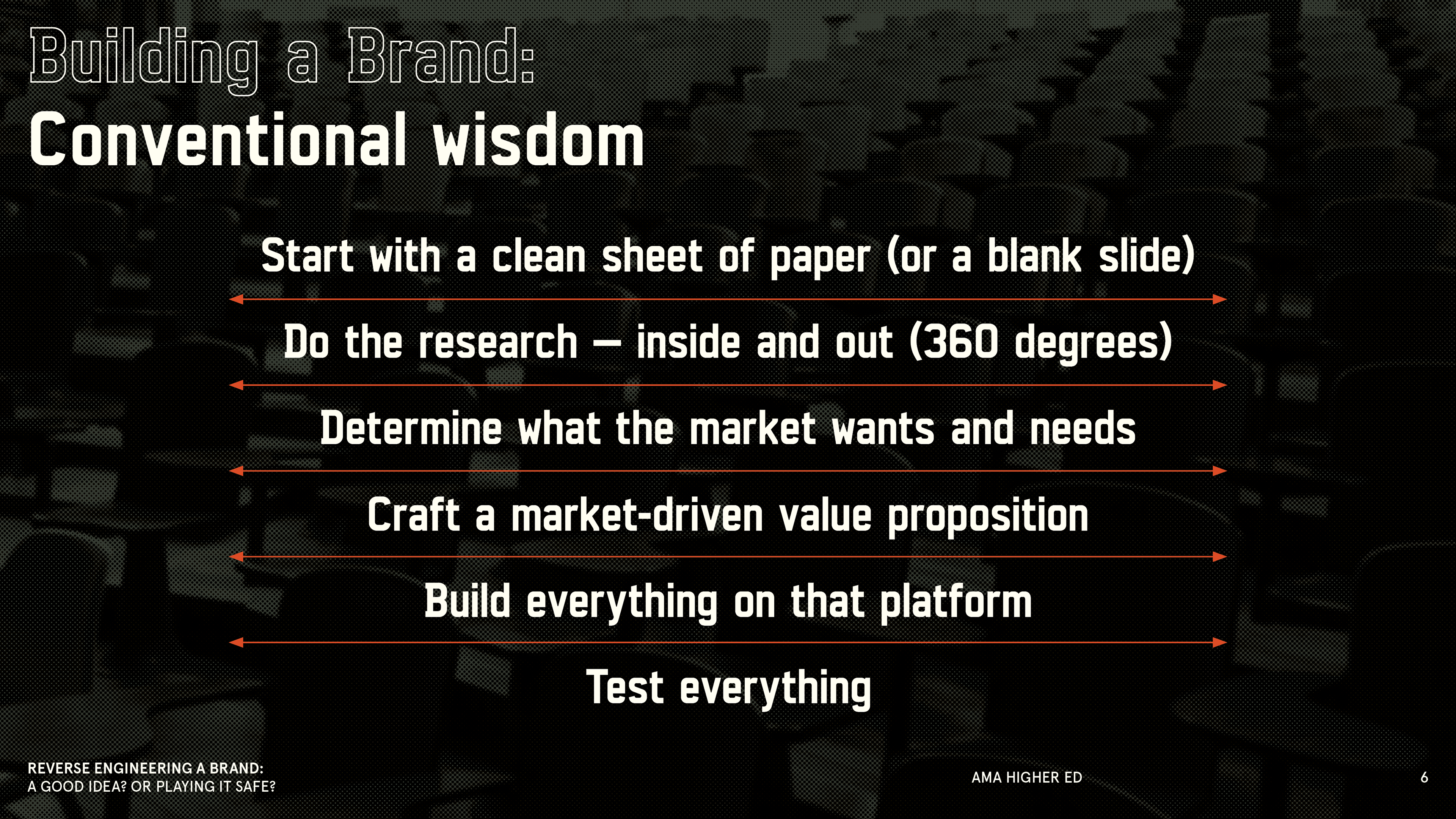 Building a Brand:
Conventional wisdom

Start with a clean sheet of paper (or a blank slide)

Do the research — inside and out (360 degrees)

Determine what the market wants and needs

Craft a market-driven value proposition

Build everything on that platform

Test everything

REVERSE ENGINEERING A BRAND:
A GOOD IDEA? OR PLAYING IT SAFE?

AMA HIGHER ED

6